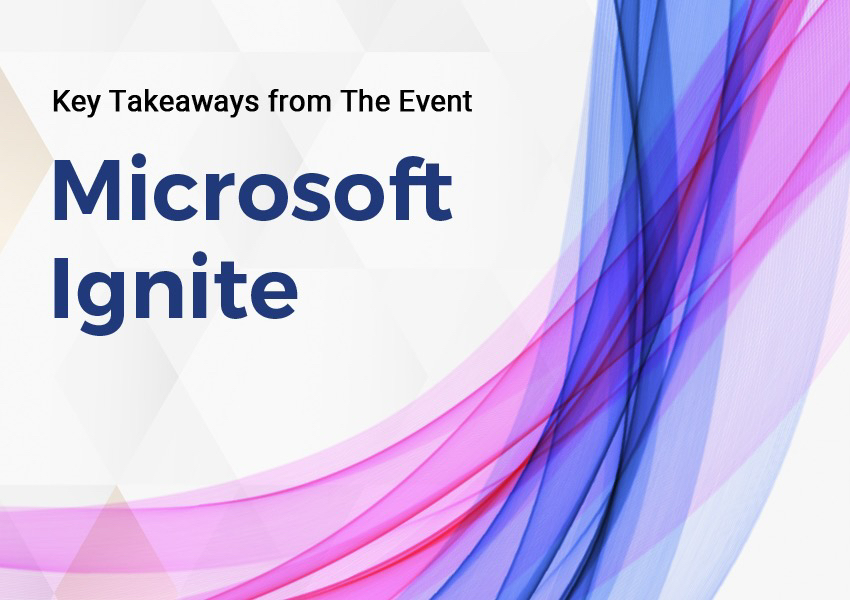 Key Takeaways from The Event

Microsoft Ignite